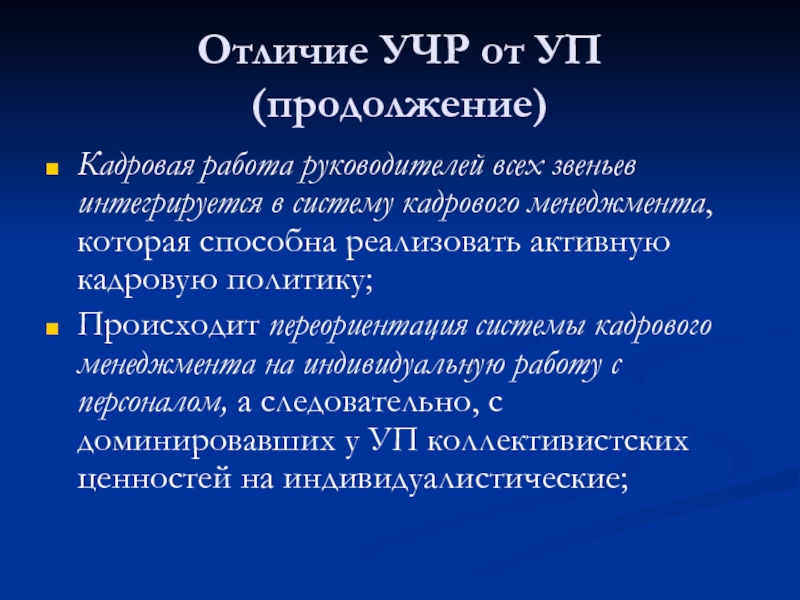 Отличие УЧР от УП (продолжение)

Кадровая работа руководителей всех звеньев интегрируется в систему кадрового менеджмента, которая способна реализовать активную кадровую политику;

Происходит переориентация системы кадрового менеджмента на индивидуальную работу с персоналом, а следовательно, с доминировавших у УП коллективистских ценностей на индивидуалистические;